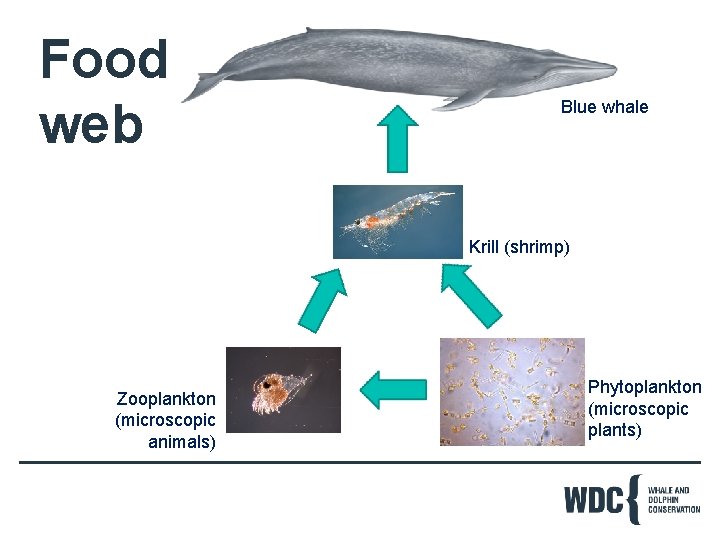 Food web

Blue whale

Krill (shrimp)

Zooplankton (microscopic animals)

Phytoplankton (microscopic plants)

WDC WHALE AND DOLPHIN CONSERVATION